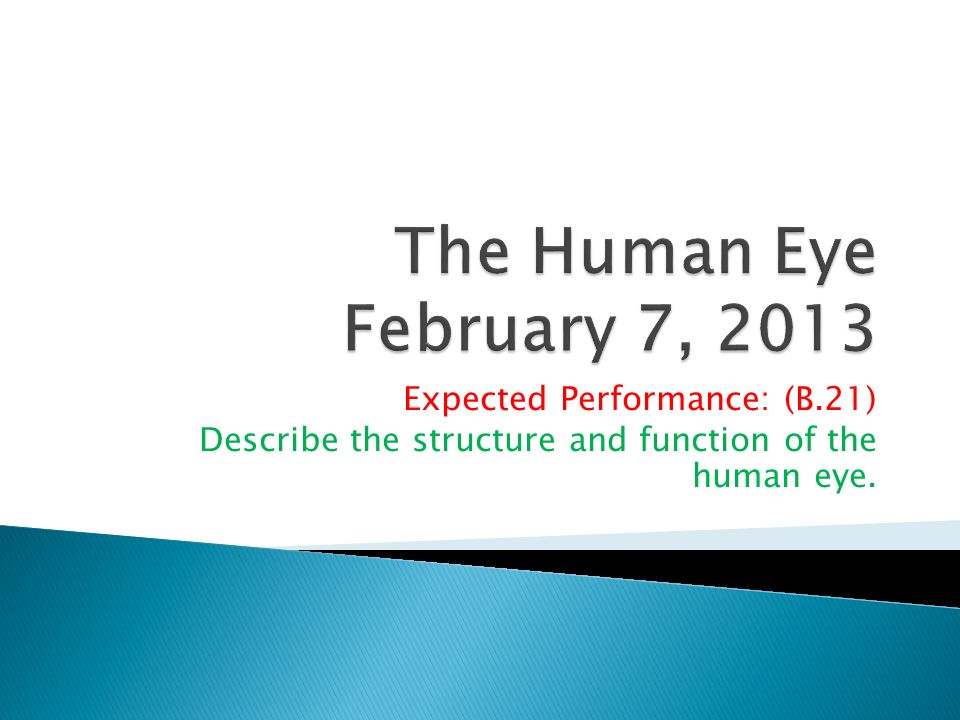 The Human Eye
February 7, 2013

Expected Performance: (B.21)
Describe the structure and function of the human eye.